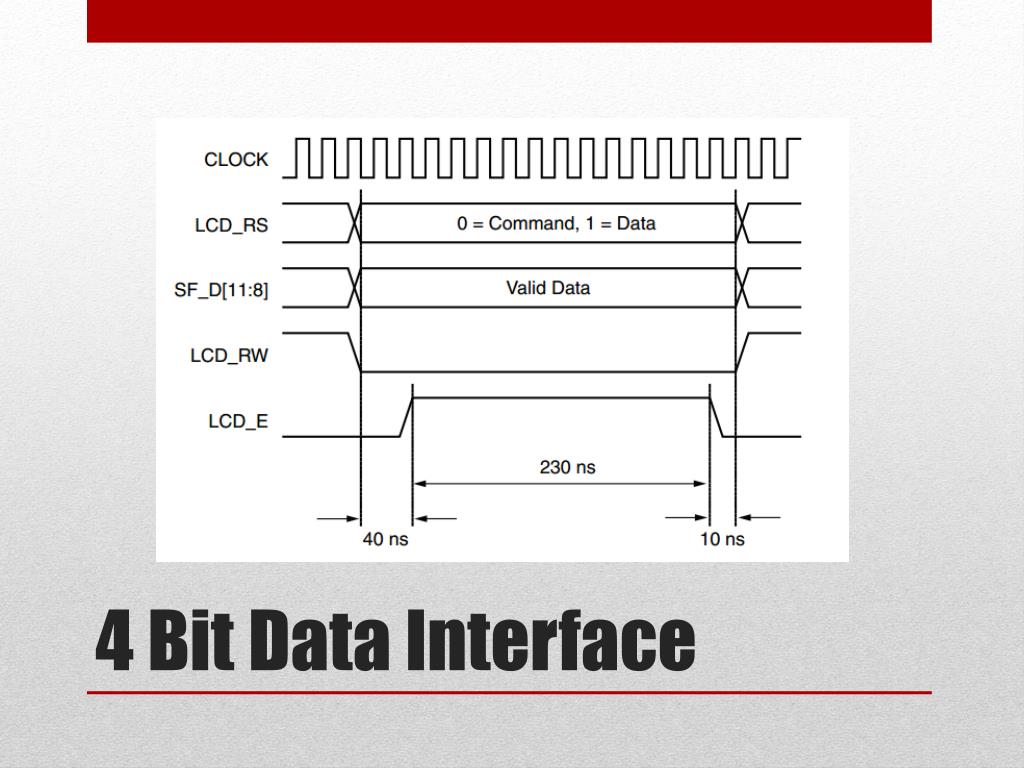 CLOCK
LCD_RS
0 = Command, 1 = Data
SF_D[11:8]
Valid Data
LCD_RW
LCD_E
230 ns
40 ns
10 ns

4 Bit Data Interface